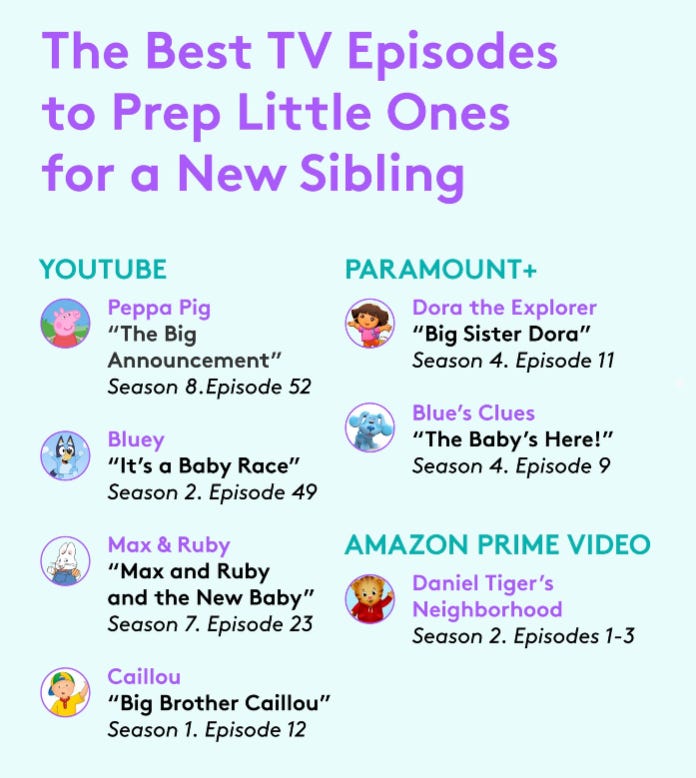 The Best TV Episodes to Prep Little Ones for a New Sibling

YOUTUBE

Peppa Pig
"The Big Announcement"
Season 8.Episode 52

Bluey
"It's a Baby Race"
Season 2. Episode 49

Max & Ruby
"Max and Ruby and the New Baby"
Season 7. Episode 23

Caillou
"Big Brother Caillou"
Season 1. Episode 12

PARAMOUNT+

Dora the Explorer
"Big Sister Dora"
Season 4. Episode 11

Blue's Clues
"The Baby's Here!"
Season 4. Episode 9

AMAZON PRIME VIDEO

Daniel Tiger's Neighborhood
Season 2. Episodes 1-3